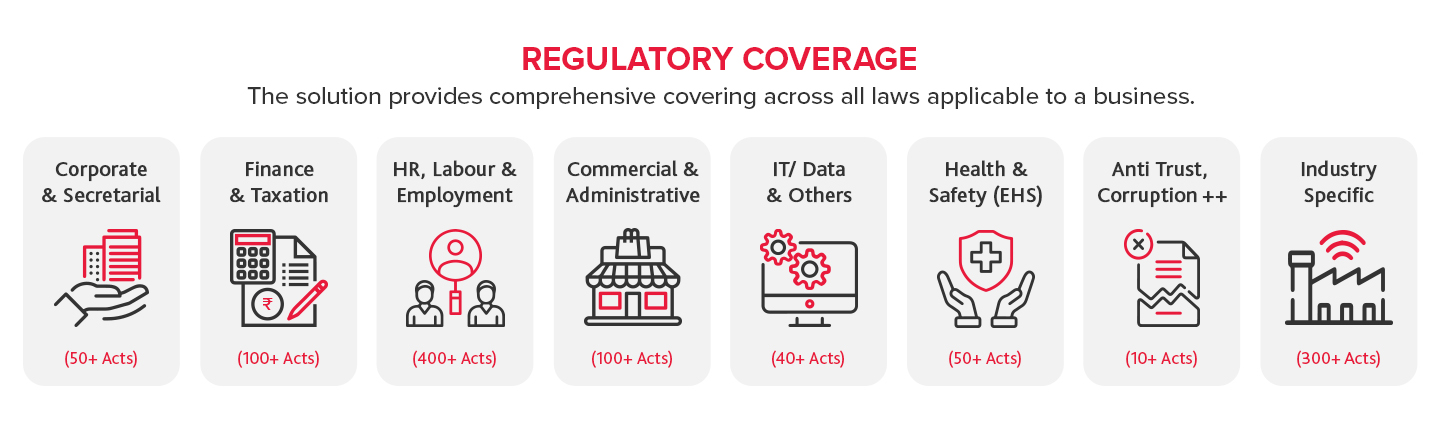 REGULATORY COVERAGE
The solution provides comprehensive covering across all laws applicable to a business.

Corporate & Secretarial
(50+ Acts)

Finance & Taxation
₹
(100+ Acts)

HR, Labour & Employment
(400+ Acts)

Commercial & Administrative
(100+ Acts)

IT/ Data & Others
(40+ Acts)

Health & Safety (EHS)
(50+ Acts)

Anti Trust, Corruption ++
(10+ Acts)

Industry Specific
(300+ Acts)